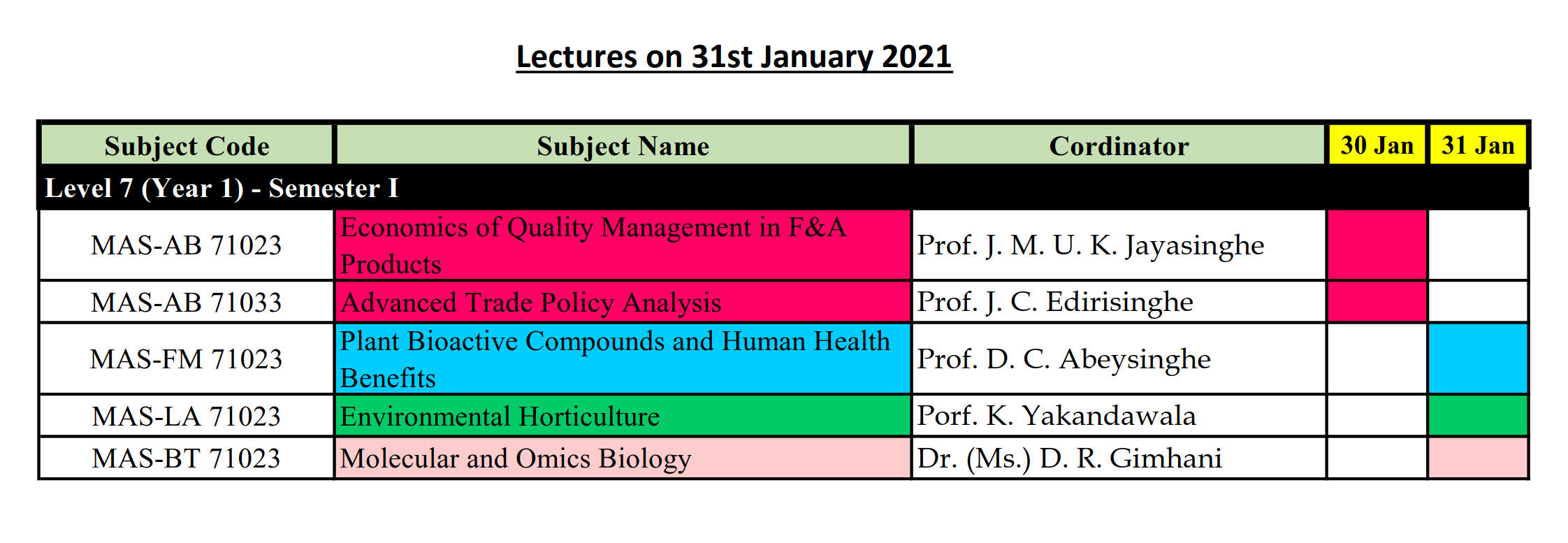 Lectures on 31st January 2021

| Subject Code | Subject Name | Cordinator | 30 Jan | 31 Jan |
|---|---|---|---|---|
| Level 7 (Year 1) - Semester I | | | | |
| MAS-AB 71023 | Economics of Quality Management in F&A Products | Prof. J. M. U. K. Jayasinghe | | |
| MAS-AB 71033 | Advanced Trade Policy Analysis | Prof. J. C. Edirisinghe | | |
| MAS-FM 71023 | Plant Bioactive Compounds and Human Health Benefits | Prof. D. C. Abeysinghe | | |
| MAS-LA 71023 | Environmental Horticulture | Porf. K. Yakandawala | | |
| MAS-BT 71023 | Molecular and Omics Biology | Dr. (Ms.) D. R. Gimhani | | |